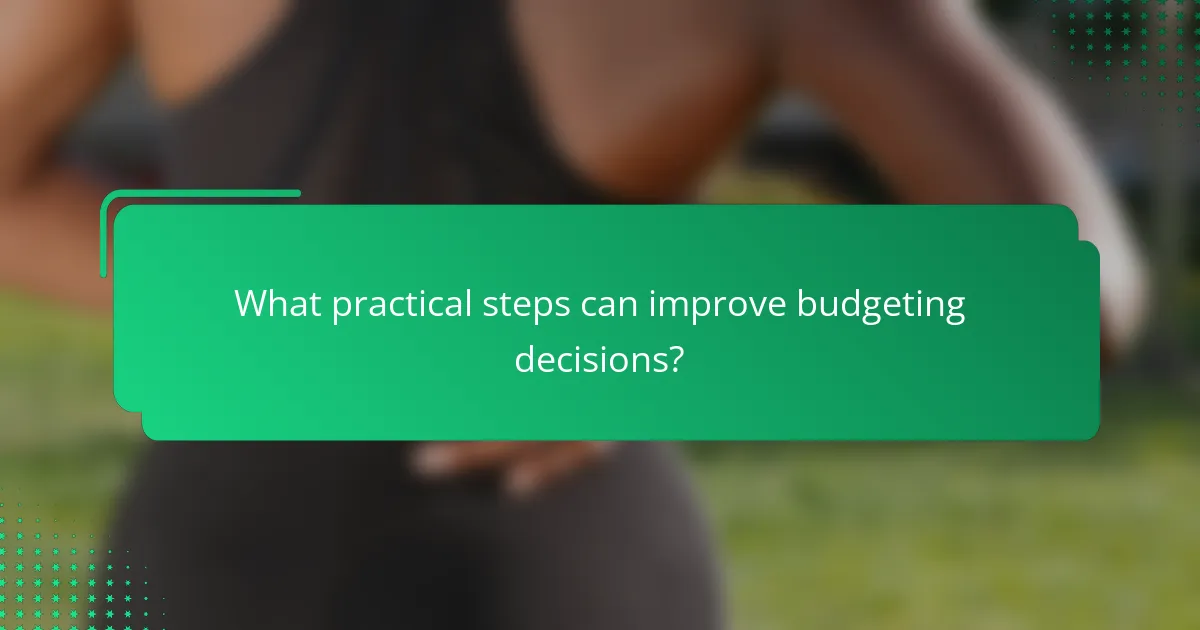 What practical steps can improve budgeting decisions?